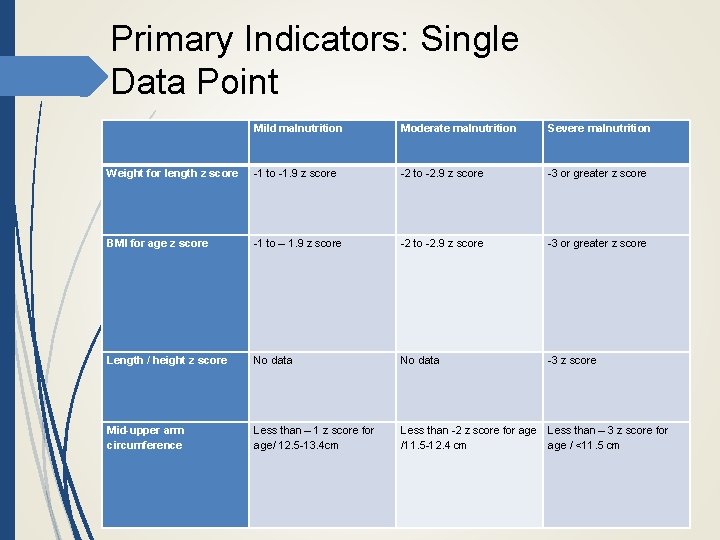 Primary Indicators: Single Data Point

| | Mild malnutrition | Moderate malnutrition | Severe malnutrition |
|---|---|---|---|
| Weight for length z score | -1 to -1.9 z score | -2 to -2.9 z score | -3 or greater z score |
| BMI for age z score | -1 to – 1.9 z score | -2 to -2.9 z score | -3 or greater z score |
| Length / height z score | No data | No data | -3 z score |
| Mid-upper arm circumference | Less than – 1 z score for age/ 12.5-13.4cm | Less than -2 z score for age /11.5-12.4 cm | Less than – 3 z score for age / <11.5 cm |